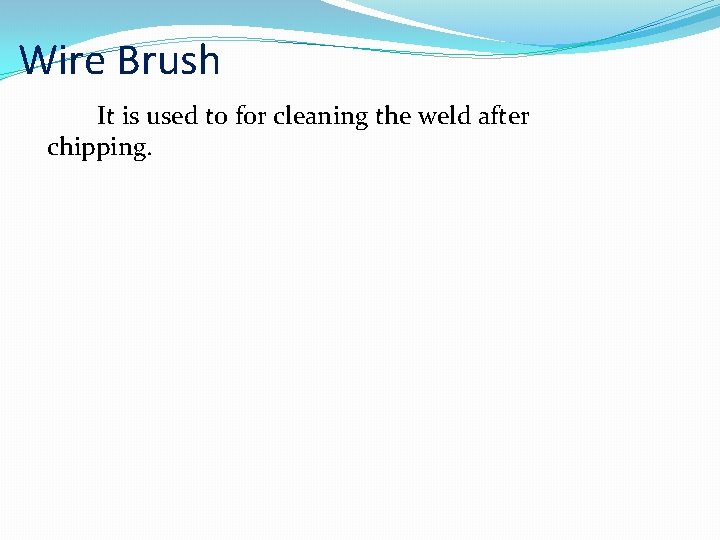 Wire Brush

It is used to for cleaning the weld after chipping.